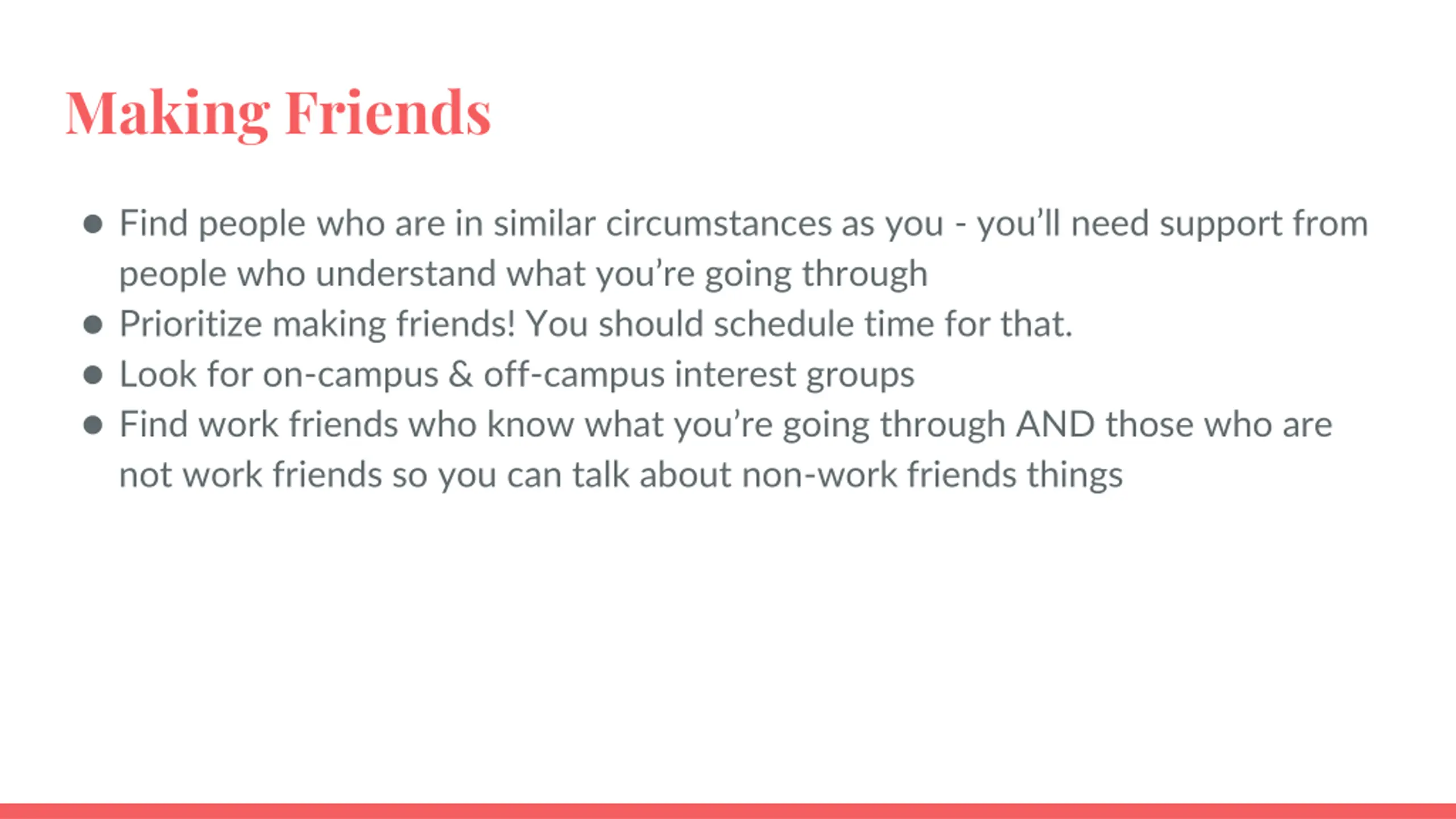 Making Friends

● Find people who are in similar circumstances as you - you'll need support from people who understand what you're going through
● Prioritize making friends! You should schedule time for that.
● Look for on-campus & off-campus interest groups
● Find work friends who know what you're going through AND those who are not work friends so you can talk about non-work friends things